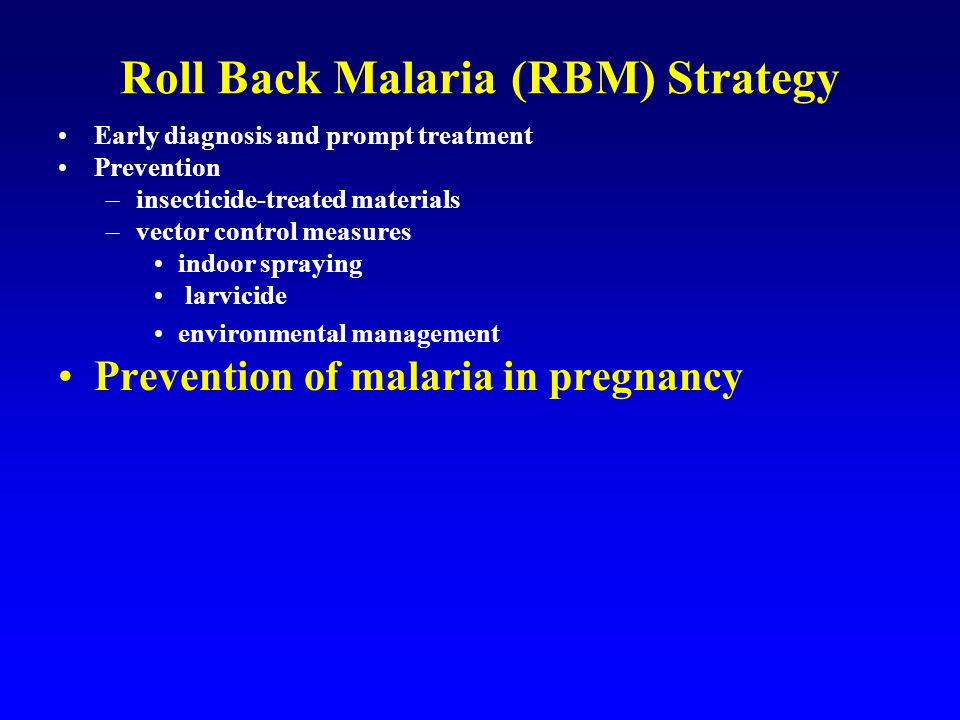 Roll Back Malaria (RBM) Strategy

• Early diagnosis and prompt treatment
• Prevention
– insecticide-treated materials
– vector control measures
• indoor spraying
• larvicide
• environmental management
• Prevention of malaria in pregnancy